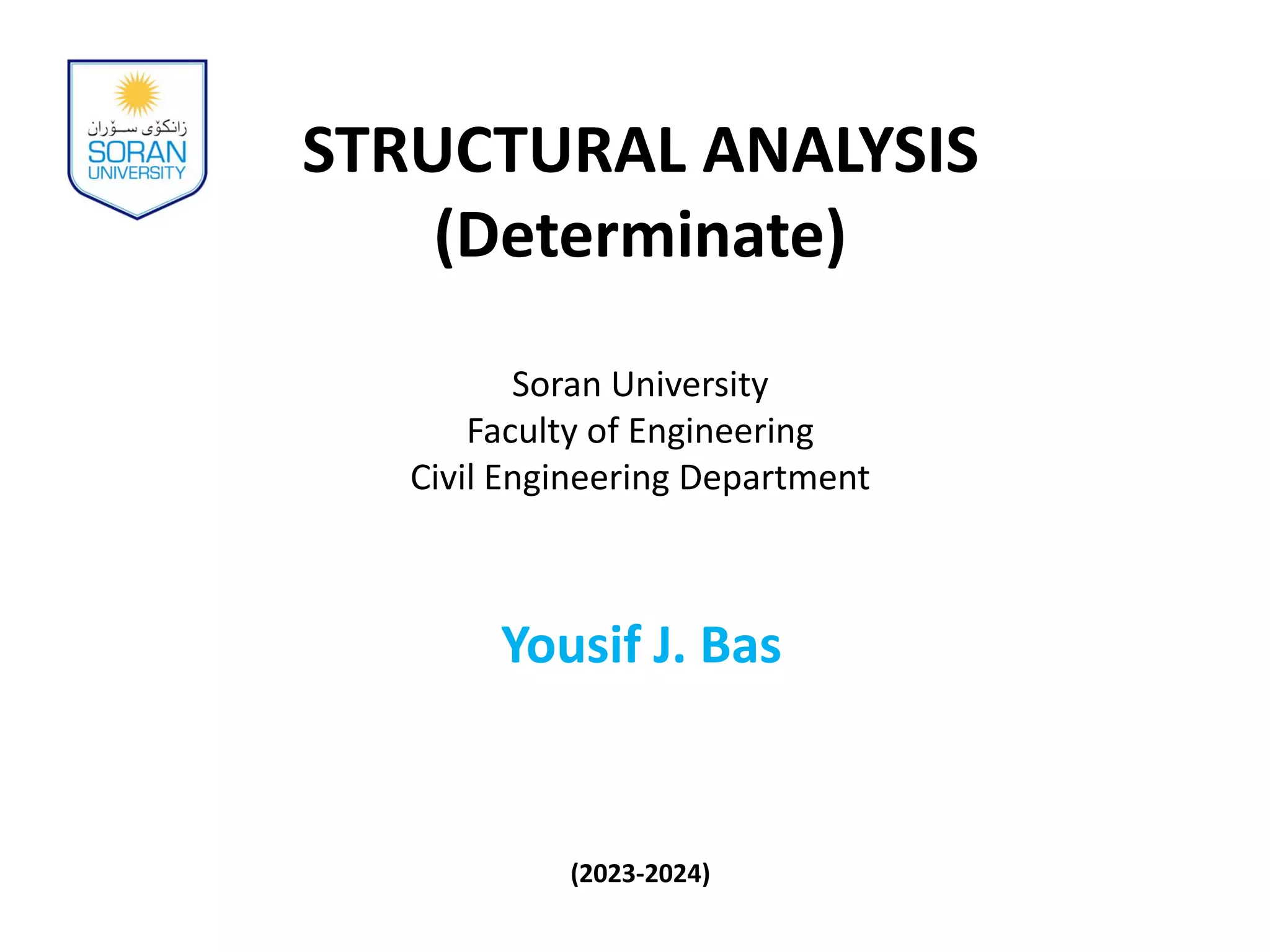 زانکۆی سۆران
SORAN
UNIVERSITY

STRUCTURAL ANALYSIS
(Determinate)

Soran University
Faculty of Engineering
Civil Engineering Department

Yousif J. Bas

(2023-2024)